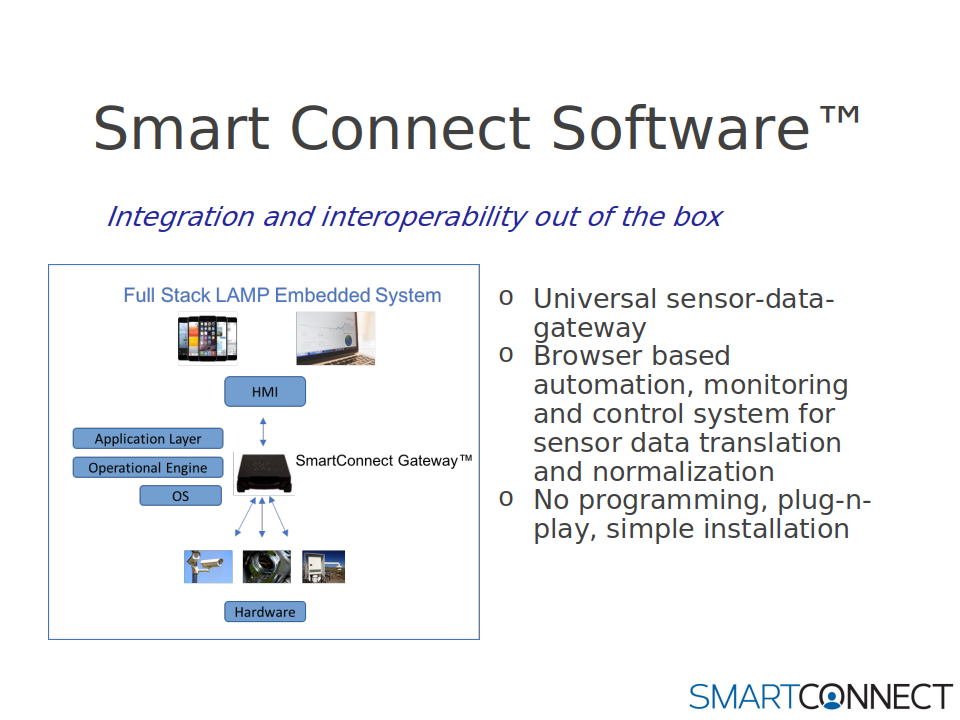 Smart Connect Software™

Integration and interoperability out of the box

Full Stack LAMP Embedded System

HMI

Application Layer

Operational Engine

OS

SmartConnect Gateway™

Hardware

o Universal sensor-data-gateway
o Browser based automation, monitoring and control system for sensor data translation and normalization
o No programming, plug-n-play, simple installation

SMARTCONNECT